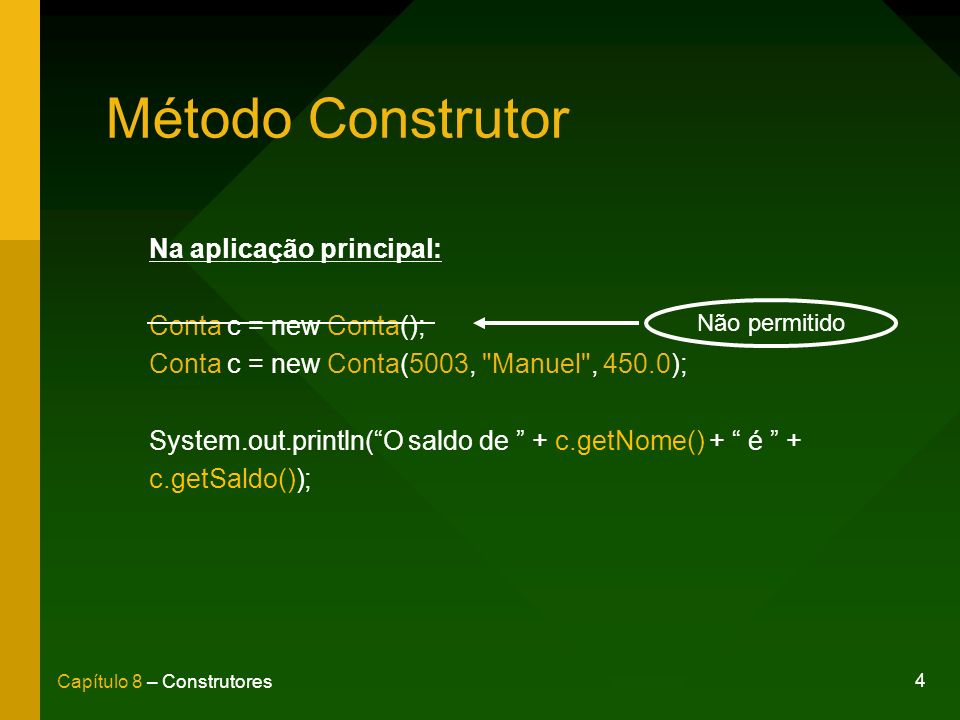 Método Construtor

Na aplicação principal:

Conta c = new Conta();

Não permitido

Conta c = new Conta(5003, "Manuel", 450.0);

System.out.println(“O saldo de ” + c.getNome() + “ é ” + c.getSaldo());

Capítulo 8 – Construtores

4